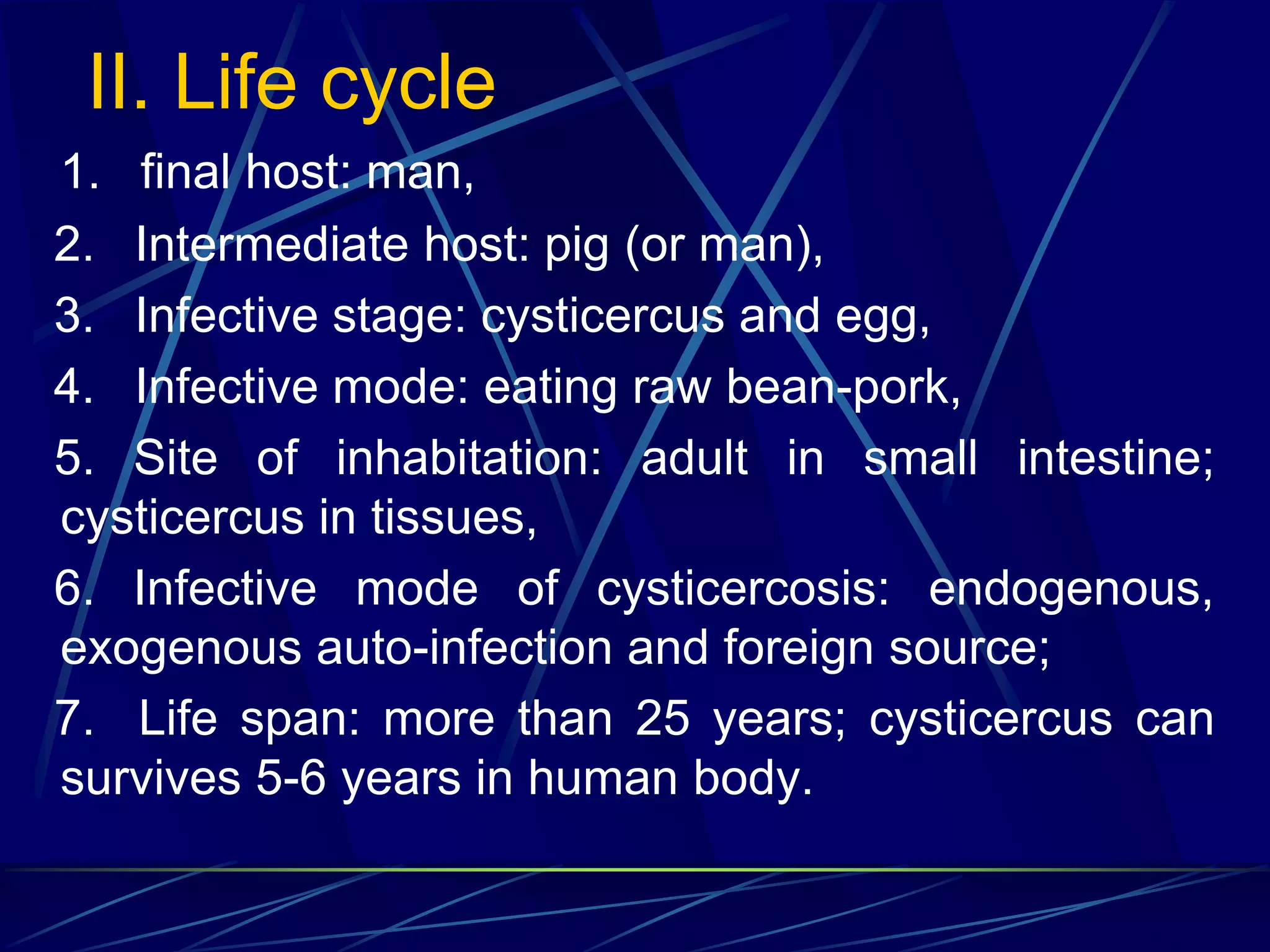 II. Life cycle

1. final host: man,

2. Intermediate host: pig (or man),

3. Infective stage: cysticercus and egg,

4. Infective mode: eating raw bean-pork,

5. Site of inhabitation: adult in small intestine; cysticercus in tissues,

6. Infective mode of cysticercosis: endogenous, exogenous auto-infection and foreign source;

7. Life span: more than 25 years; cysticercus can survives 5-6 years in human body.